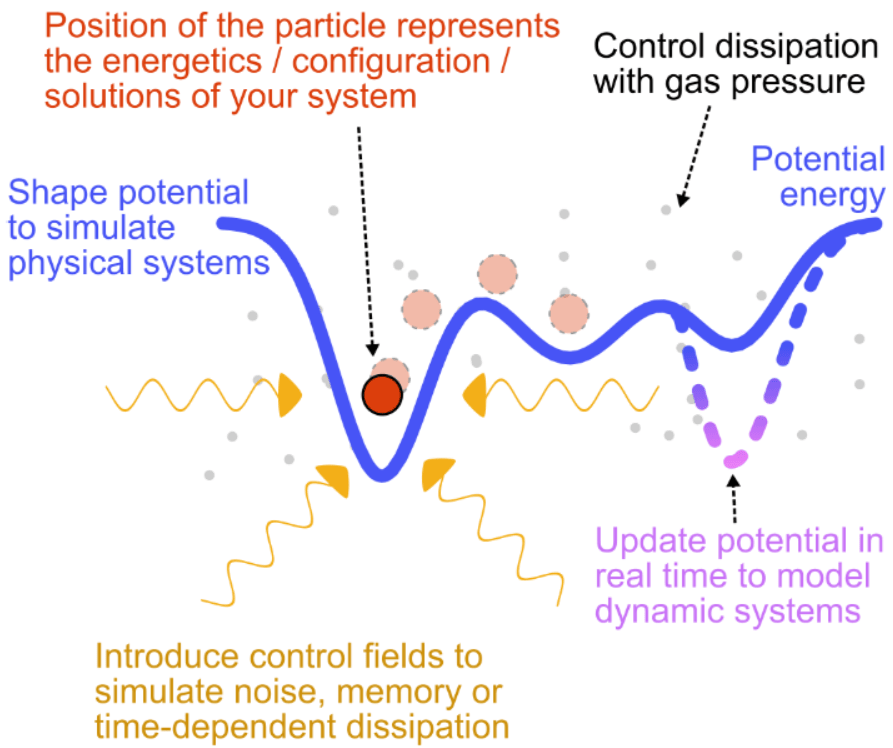 Position of the particle represents the energetics / configuration / solutions of your system

Control dissipation with gas pressure

Shape potential to simulate physical systems

Potential energy

Update potential in real time to model dynamic systems

Introduce control fields to simulate noise, memory or time-dependent dissipation